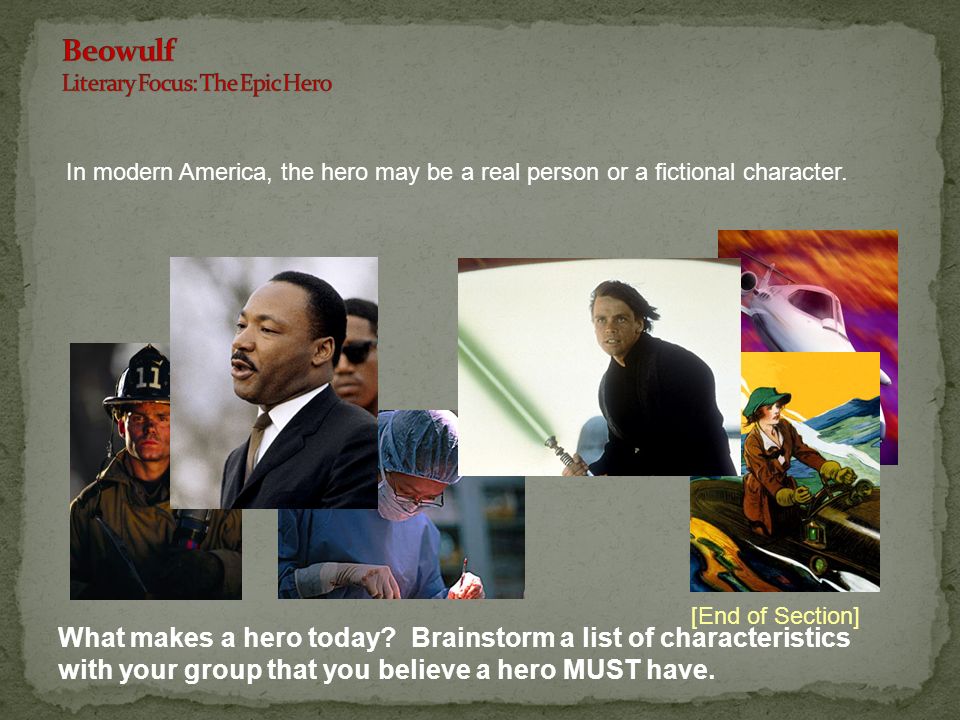 Beowulf
Literary Focus: The Epic Hero

In modern America, the hero may be a real person or a fictional character.

11

[End of Section]

What makes a hero today? Brainstorm a list of characteristics with your group that you believe a hero MUST have.